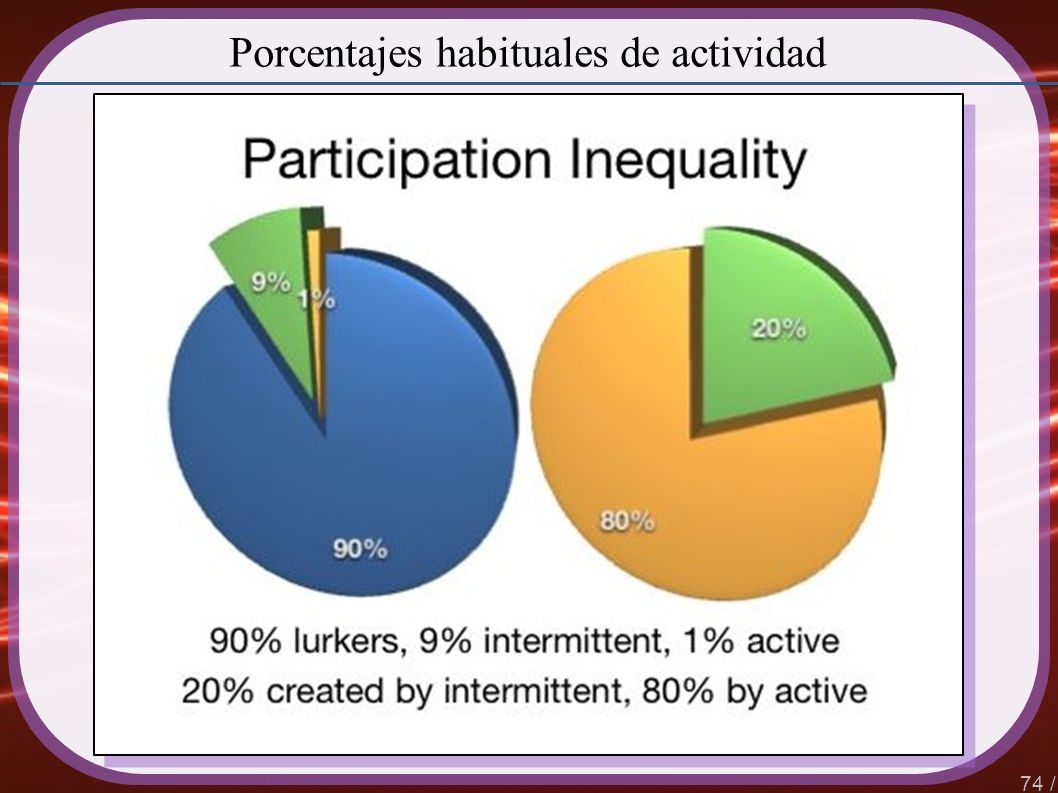 Porcentajes habituales de actividad

Participation Inequality

9%
1%
90%
20%
80%

90% lurkers, 9% intermittent, 1% active
20% created by intermittent, 80% by active

74 /